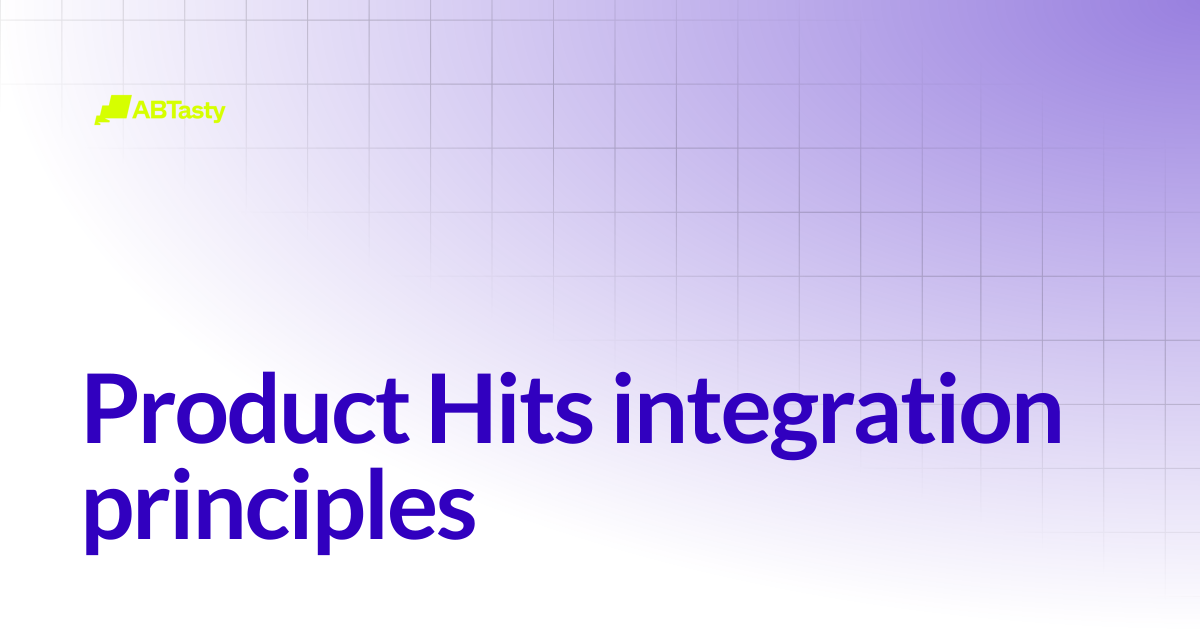 ABTasty

Product Hits integration principles